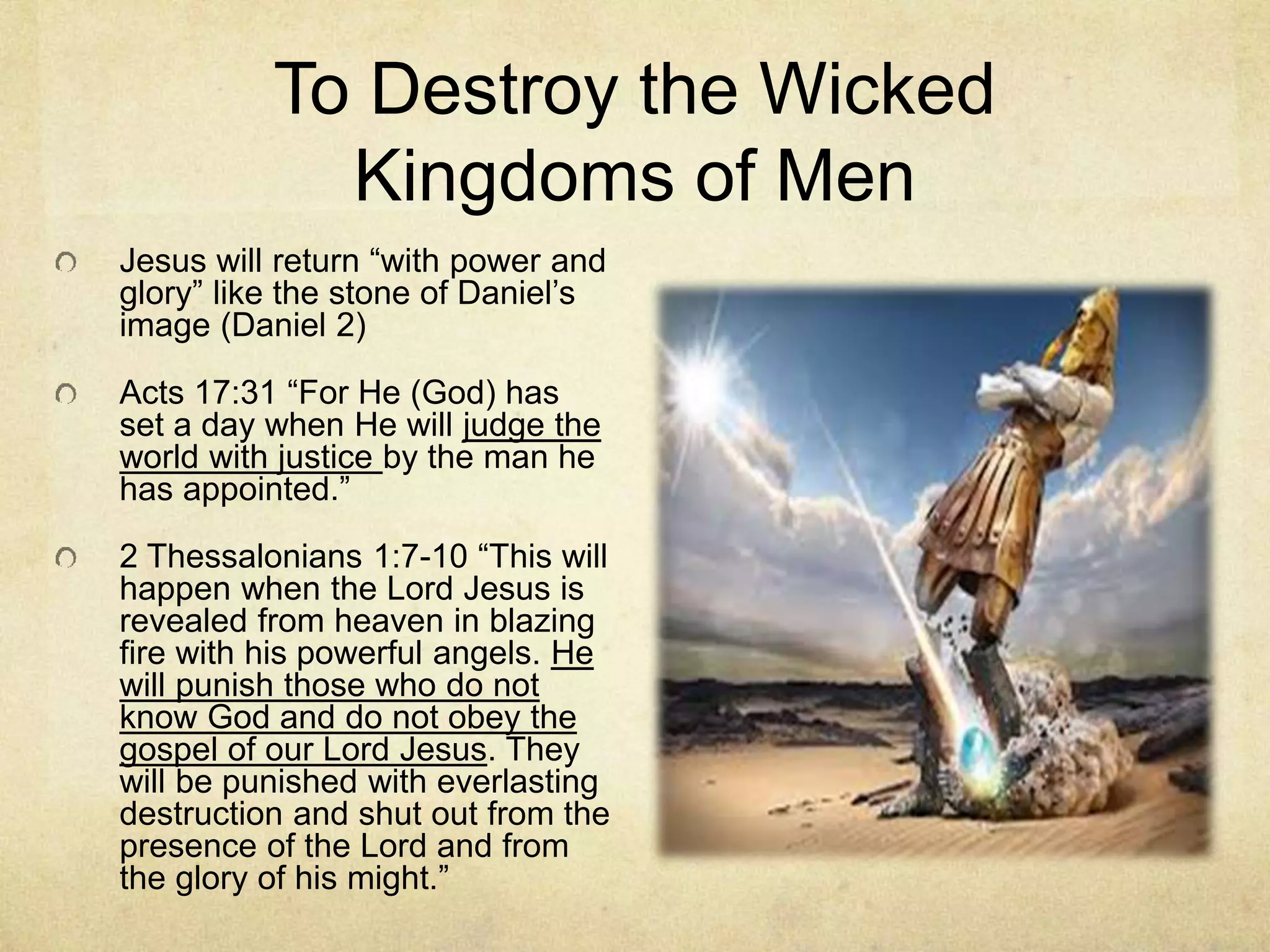 To Destroy the Wicked Kingdoms of Men

Jesus will return “with power and glory” like the stone of Daniel’s image (Daniel 2)

Acts 17:31 “For He (God) has set a day when He will judge the world with justice by the man he has appointed.”

2 Thessalonians 1:7-10 “This will happen when the Lord Jesus is revealed from heaven in blazing fire with his powerful angels. He will punish those who do not know God and do not obey the gospel of our Lord Jesus. They will be punished with everlasting destruction and shut out from the presence of the Lord and from the glory of his might.”